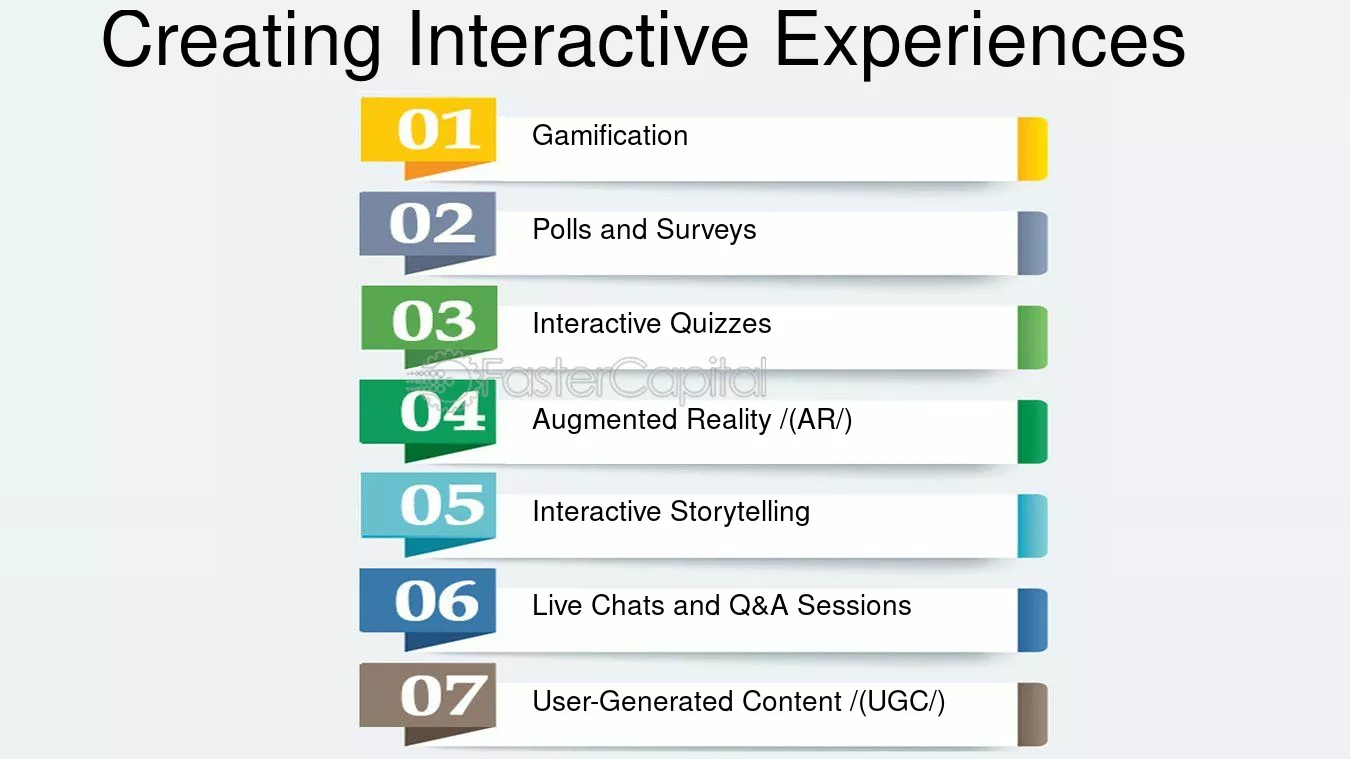 Creating Interactive Experiences

01 Gamification

02 Polls and Surveys

03 Interactive Quizzes

FasterCapital

04 Augmented Reality /(AR/)

05 Interactive Storytelling

06 Live Chats and Q&A Sessions

07 User-Generated Content /(UGC/)